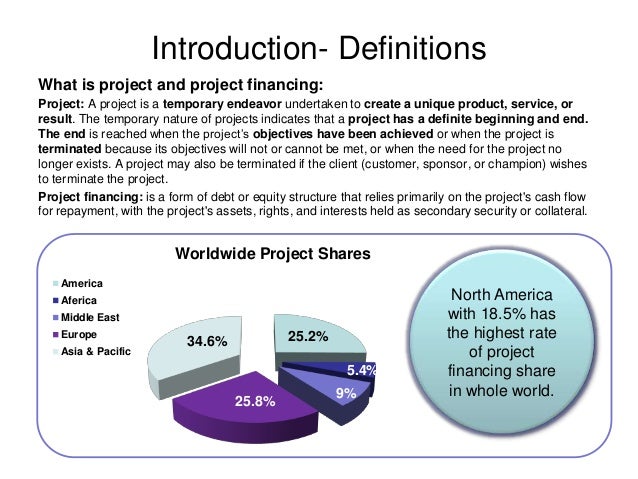 Introduction- Definitions

What is project and project financing:

Project: A project is a temporary endeavor undertaken to create a unique product, service, or result. The temporary nature of projects indicates that a project has a definite beginning and end. The end is reached when the project's objectives have been achieved or when the project is terminated because its objectives will not or cannot be met, or when the need for the project no longer exists. A project may also be terminated if the client (customer, sponsor, or champion) wishes to terminate the project.

Project financing: is a form of debt or equity structure that relies primarily on the project's cash flow for repayment, with the project's assets, rights, and interests held as secondary security or collateral.

Worldwide Project Shares

America
Aferica
Middle East
Europe
Asia & Pacific

34.6%
25.2%
5.4%
9%
25.8%

North America with 18.5% has the highest rate of project financing share in whole world.